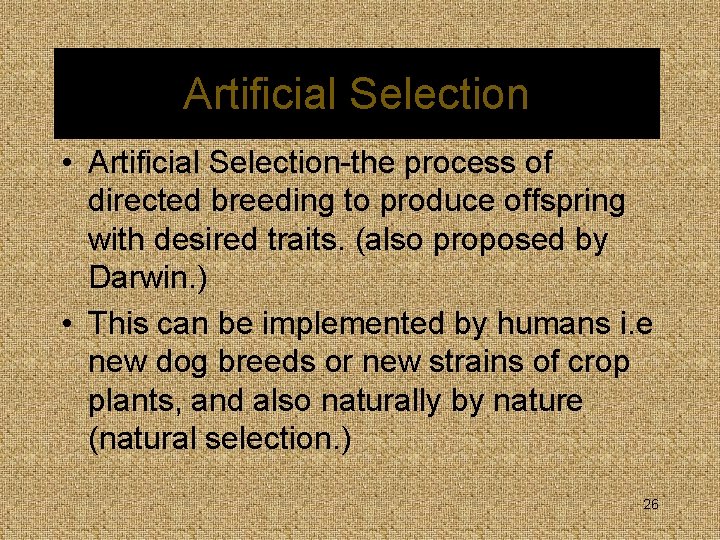 Artificial Selection

• Artificial Selection-the process of directed breeding to produce offspring with desired traits. (also proposed by Darwin.)

• This can be implemented by humans i.e new dog breeds or new strains of crop plants, and also naturally by nature (natural selection.)

26